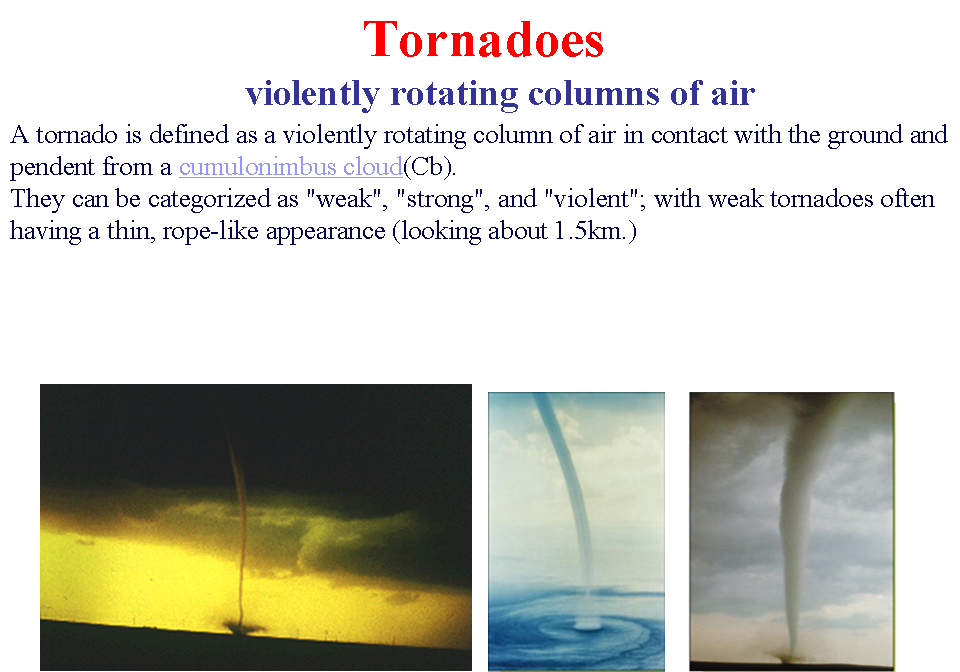 Tornadoes

violently rotating columns of air

A tornado is defined as a violently rotating column of air in contact with the ground and pendent from a cumulonimbus cloud(Cb).
They can be categorized as "weak", "strong", and "violent"; with weak tornadoes often having a thin, rope-like appearance (looking about 1.5km.)